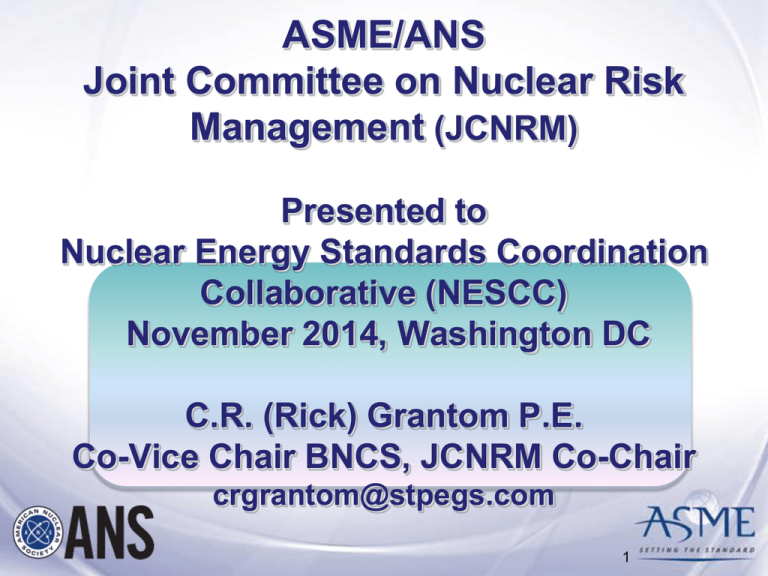 ASME/ANS
Joint Committee on Nuclear Risk Management (JCNRM)

Presented to
Nuclear Energy Standards Coordination Collaborative (NESCC)
November 2014, Washington DC

C.R. (Rick) Grantom P.E.
Co-Vice Chair BNCS, JCNRM Co-Chair
crgrantom@stpegs.com

AMERICAN NUCLEAR SOCIETY
ANS

ASME
SETTING THE STANDARD

1